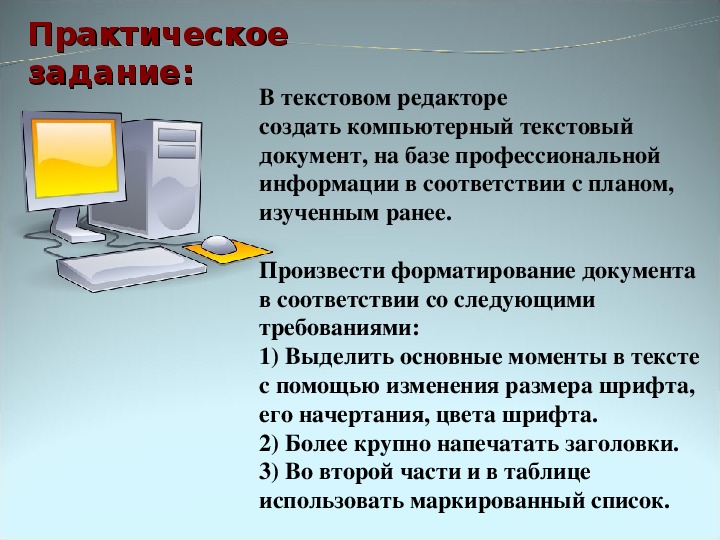 Практическое задание:

В текстовом редакторе создать компьютерный текстовый документ, на базе профессиональной информации в соответствии с планом, изученным ранее.

Произвести форматирование документа в соответствии со следующими требованиями:
1) Выделить основные моменты в тексте с помощью изменения размера шрифта, его начертания, цвета шрифта.
2) Более крупно напечатать заголовки.
3) Во второй части и в таблице использовать маркированный список.